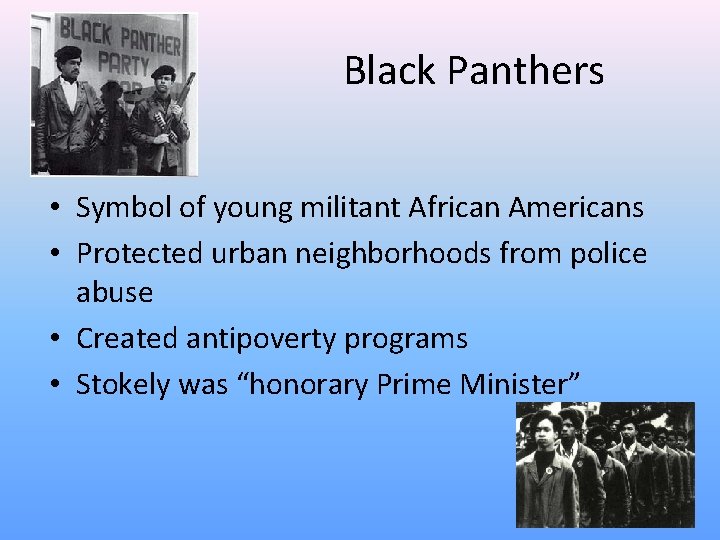 BLACK PANTHER PARTY

Black Panthers

• Symbol of young militant African Americans
• Protected urban neighborhoods from police abuse
• Created antipoverty programs
• Stokely was “honorary Prime Minister”